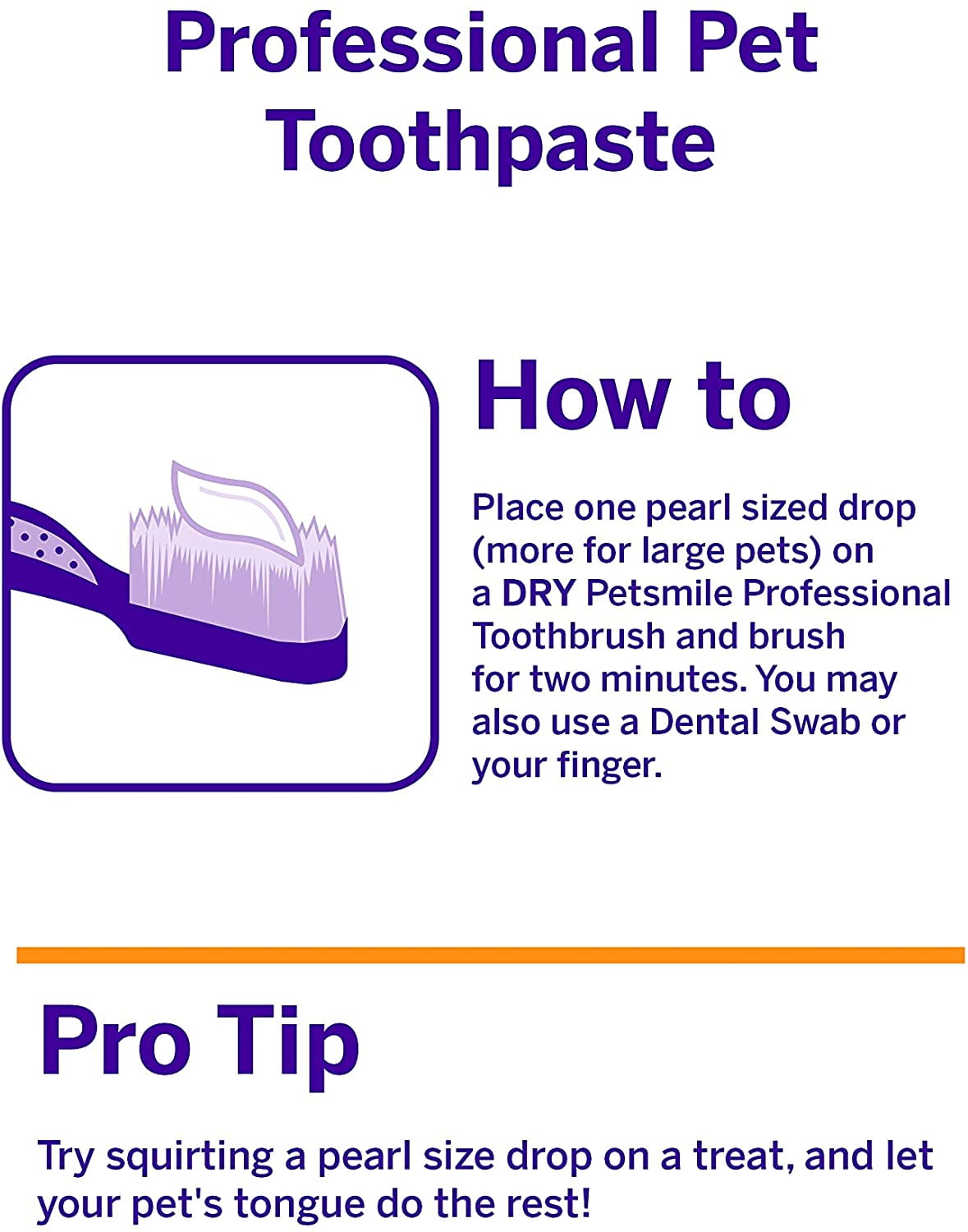 Professional Pet Toothpaste

How to

Place one pearl sized drop (more for large pets) on a DRY Petsmile Professional Toothbrush and brush for two minutes. You may also use a Dental Swab or your finger.

Pro Tip

Try squirting a pearl size drop on a treat, and let your pet's tongue do the rest!